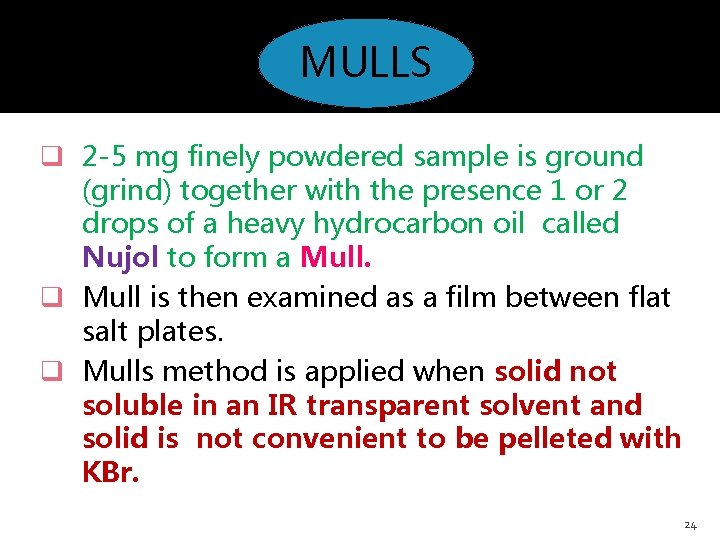 MULLS

❑ 2-5 mg finely powdered sample is ground (grind) together with the presence 1 or 2 drops of a heavy hydrocarbon oil called Nujol to form a Mull.

❑ Mull is then examined as a film between flat salt plates.

❑ Mulls method is applied when solid not soluble in an IR transparent solvent and solid is not convenient to be pelleted with KBr.

24